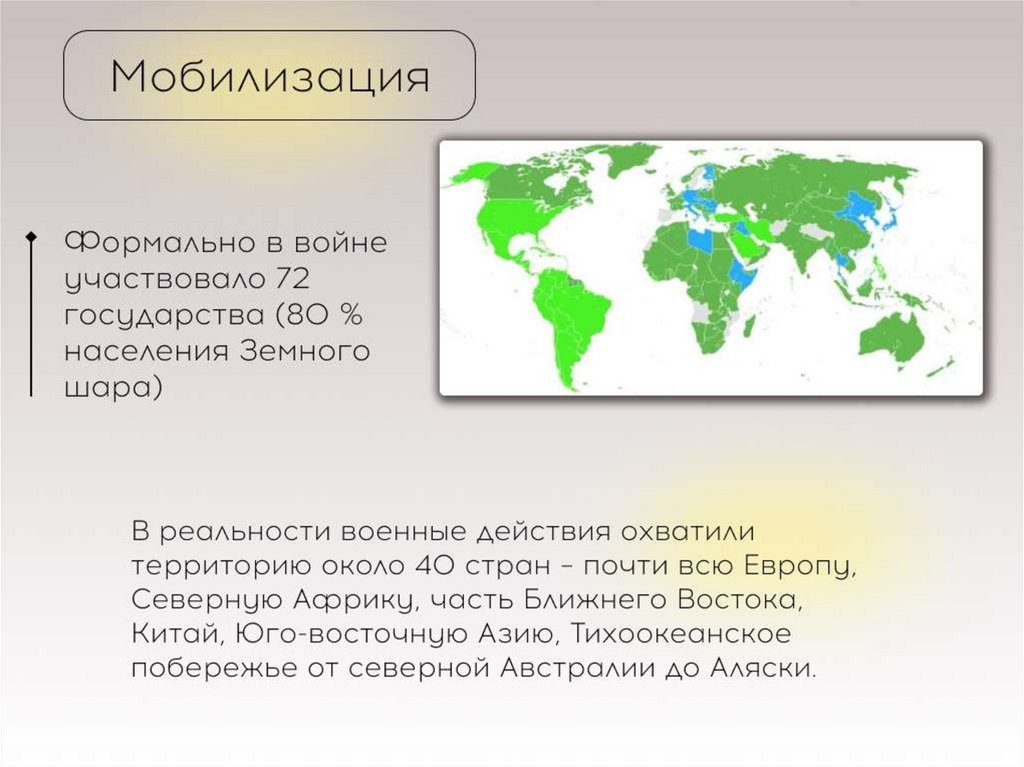 Мобилизация

Формально в войне участвовало 72 государства (80 % населения Земного шара)

В реальности военные действия охватили территорию около 40 стран – почти всю Европу, Северную Африку, часть Ближнего Востока, Китай, Юго-восточную Азию, Тихоокеанское побережье от северной Австралии до Аляски.